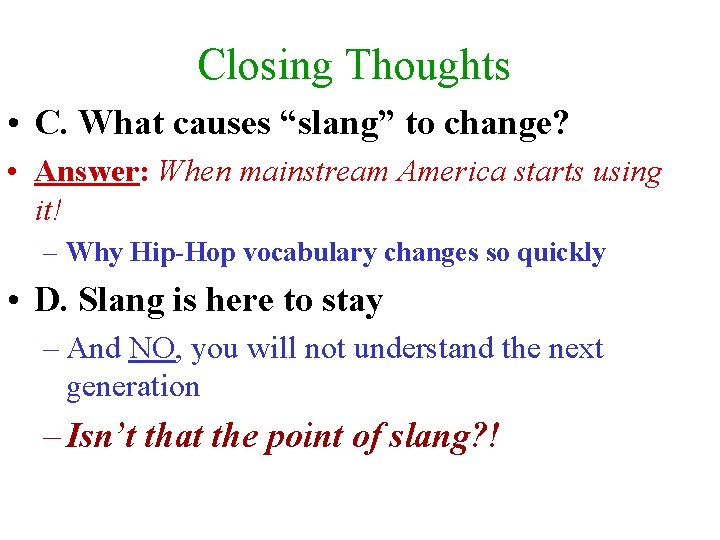 Closing Thoughts

• C. What causes “slang” to change?

• Answer: When mainstream America starts using it!

– Why Hip-Hop vocabulary changes so quickly

• D. Slang is here to stay

– And NO, you will not understand the next generation

– Isn’t that the point of slang?!